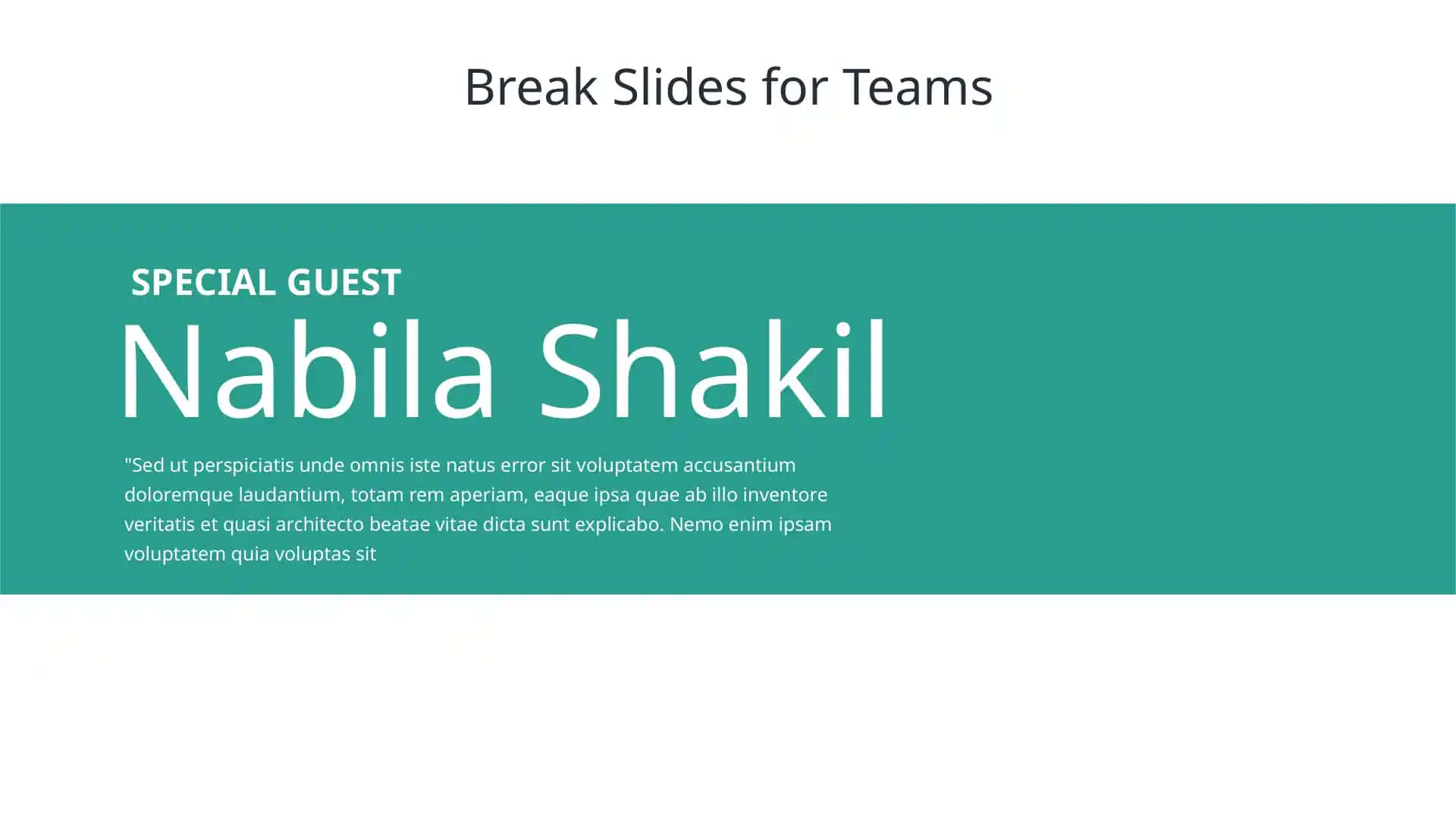 Break Slides for Teams

SPECIAL GUEST

Nabila Shakil

"Sed ut perspiciatis unde omnis iste natus error sit voluptatem accusantium doloremque laudantium, totam rem aperiam, eaque ipsa quae ab illo inventore veritatis et quasi architecto beatae vitae dicta sunt explicabo. Nemo enim ipsam voluptatem quia voluptas sit